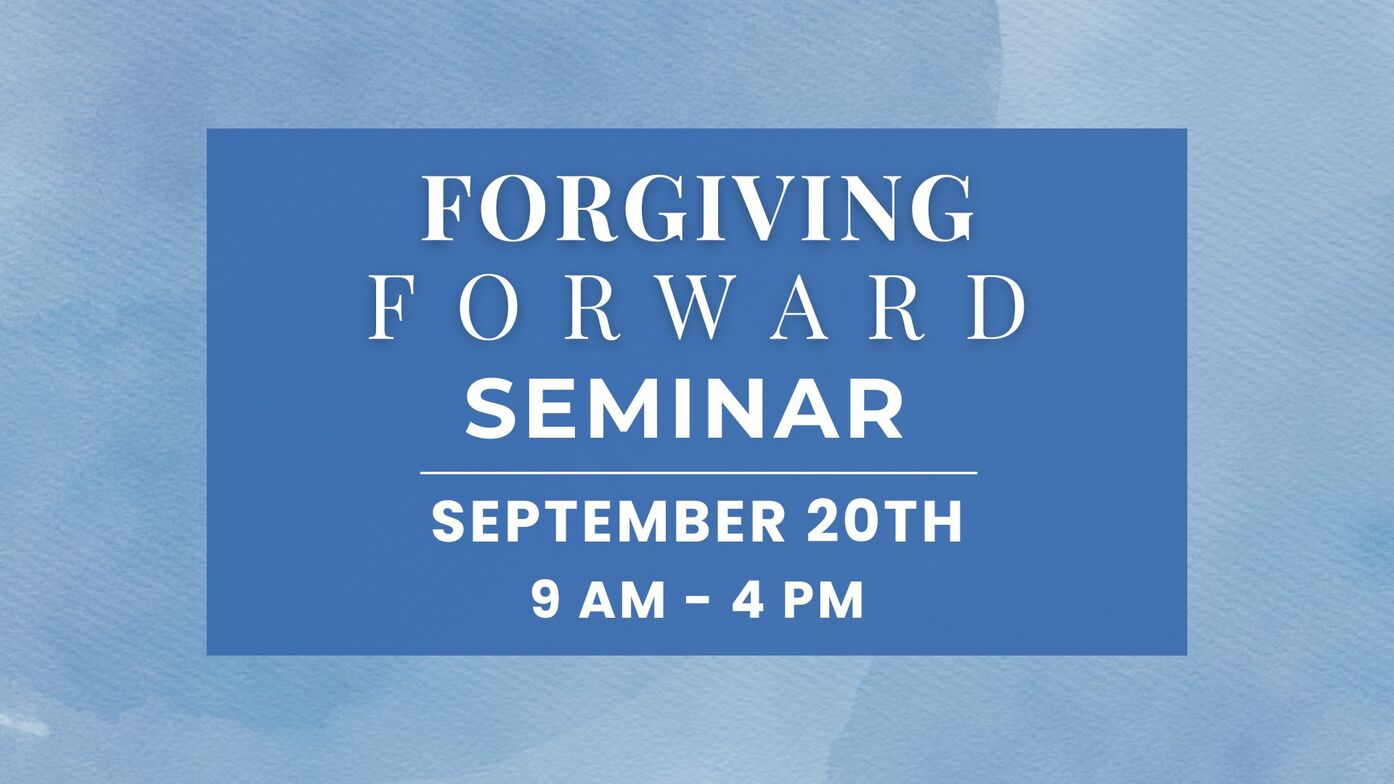 FORGIVING
FORWARD
SEMINAR

SEPTEMBER 20TH
9 AM - 4 PM